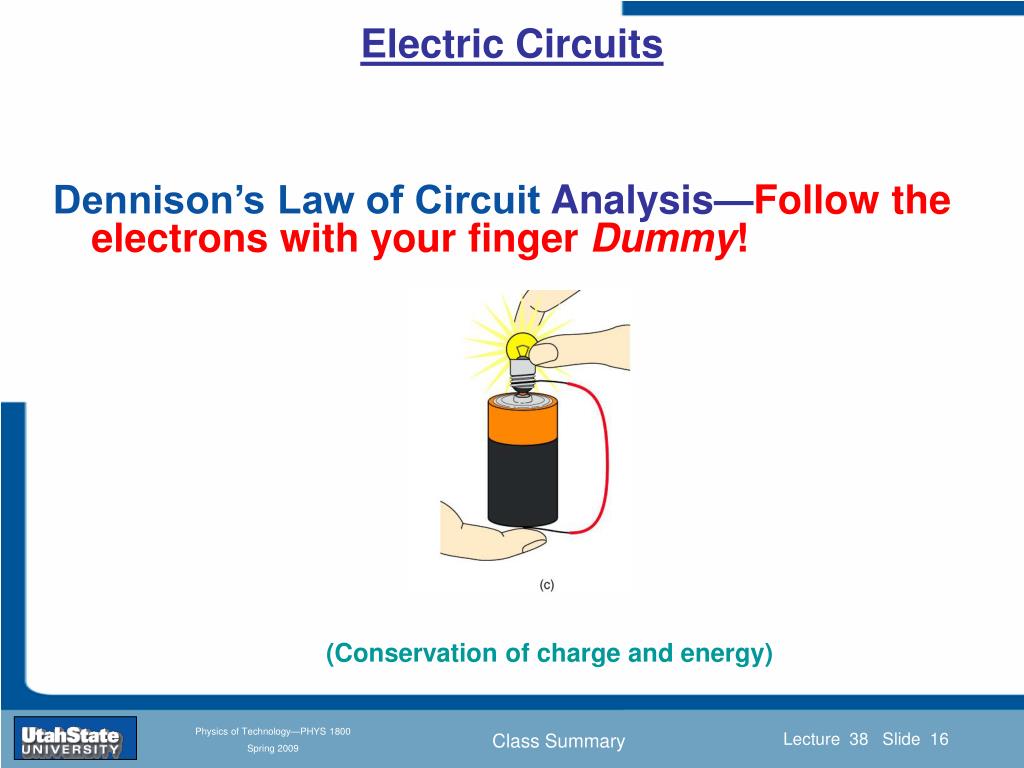 Electric Circuits

Dennison's Law of Circuit Analysis—Follow the electrons with your finger Dummy!

(c)

(Conservation of charge and energy)

UtahState UNIVERSITY

Physics of Technology—PHYS 1800

Spring 2009

Class Summary

Lecture 38 Slide 16